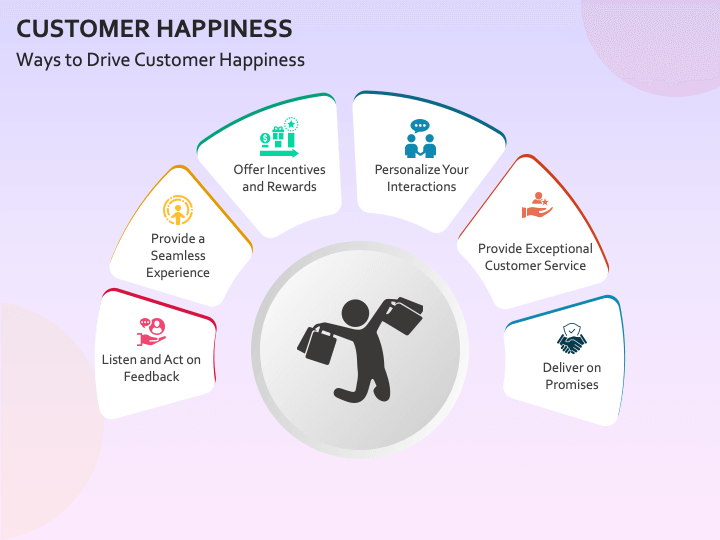 CUSTOMER HAPPINESS
Ways to Drive Customer Happiness

Listen and Act on Feedback

Provide a Seamless Experience

Offer Incentives and Rewards

Personalize Your Interactions

Provide Exceptional Customer Service

Deliver on Promises